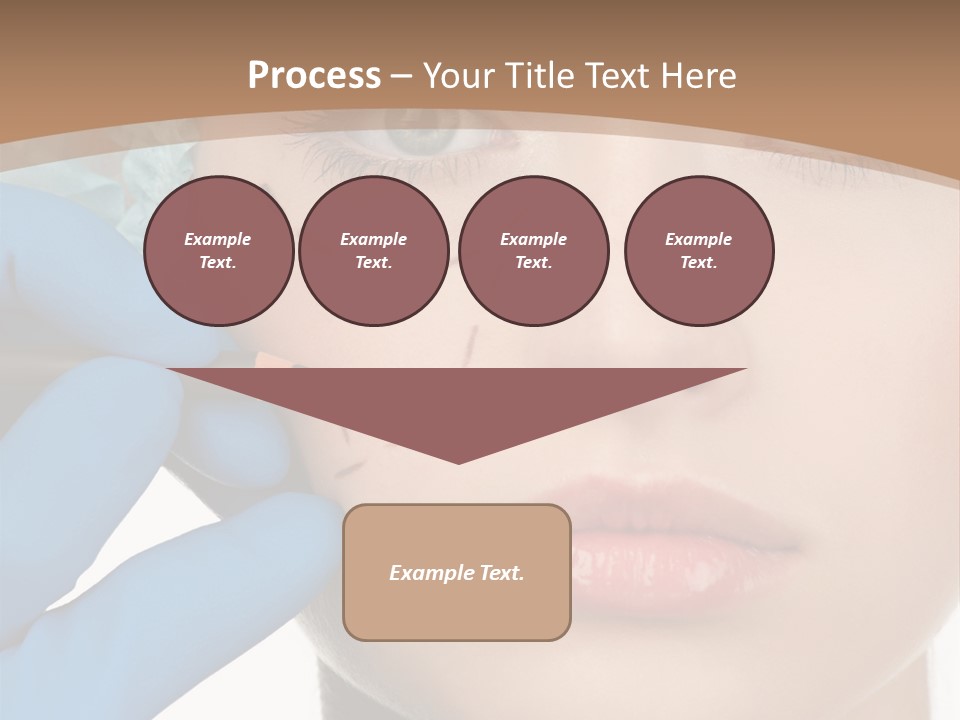 Process – Your Title Text Here

Example Text.

Example Text.

Example Text.

Example Text.

Example Text.